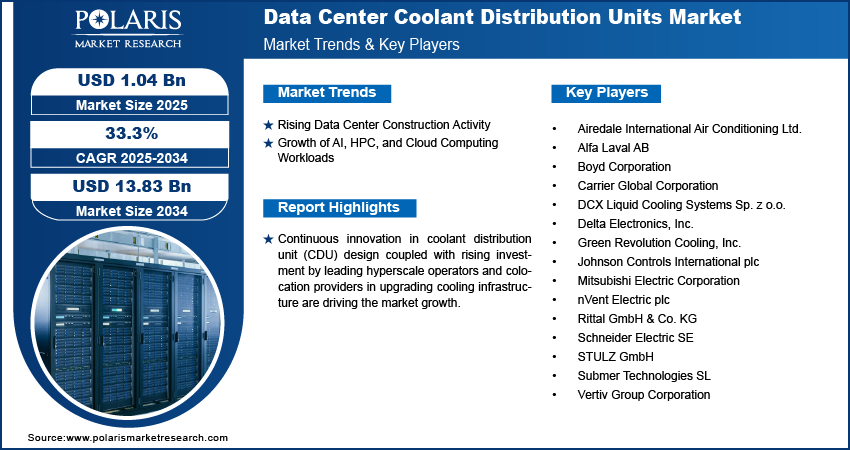 POLARIS
MARKET RESEARCH

Data Center Coolant Distribution Units Market
Market Trends & Key Players

USD 1.04 Bn
Market Size 2025

33.3%
CAGR 2025-2034

USD 13.83 Bn
Market Size 2034

Market Trends

★ Rising Data Center Construction Activity
★ Growth of AI, HPC, and Cloud Computing Workloads

Report Highlights

★ Continuous innovation in coolant distribution unit (CDU) design coupled with rising investment by leading hyperscale operators and colocation providers in upgrading cooling infrastructure are driving the market growth.

Key Players

• Airedale International Air Conditioning Ltd.
• Alfa Laval AB
• Boyd Corporation
• Carrier Global Corporation
• DCX Liquid Cooling Systems Sp. z o.o.
• Delta Electronics, Inc.
• Green Revolution Cooling, Inc.
• Johnson Controls International plc
• Mitsubishi Electric Corporation
• nVent Electric plc
• Rittal GmbH & Co. KG
• Schneider Electric SE
• STULZ GmbH
• Submer Technologies SL
• Vertiv Group Corporation

Source:www.polarismarketresearch.com